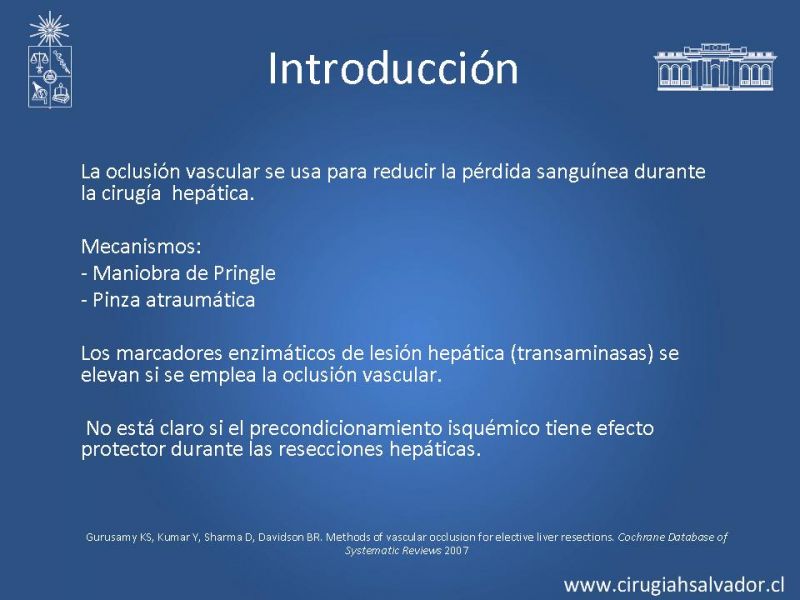 Introducción

La oclusión vascular se usa para reducir la pérdida sanguínea durante la cirugía hepática.

Mecanismos:
- Maniobra de Pringle
- Pinza atraumática

Los marcadores enzimáticos de lesión hepática (transaminasas) se elevan si se emplea la oclusión vascular.

No está claro si el precondicionamiento isquémico tiene efecto protector durante las resecciones hepáticas.

Gurusamy KS, Kumar Y, Sharma D, Davidson BR. Methods of vascular occlusion for elective liver resections. Cochrane Database of Systematic Reviews 2007

www.cirugiahsalvador.cl